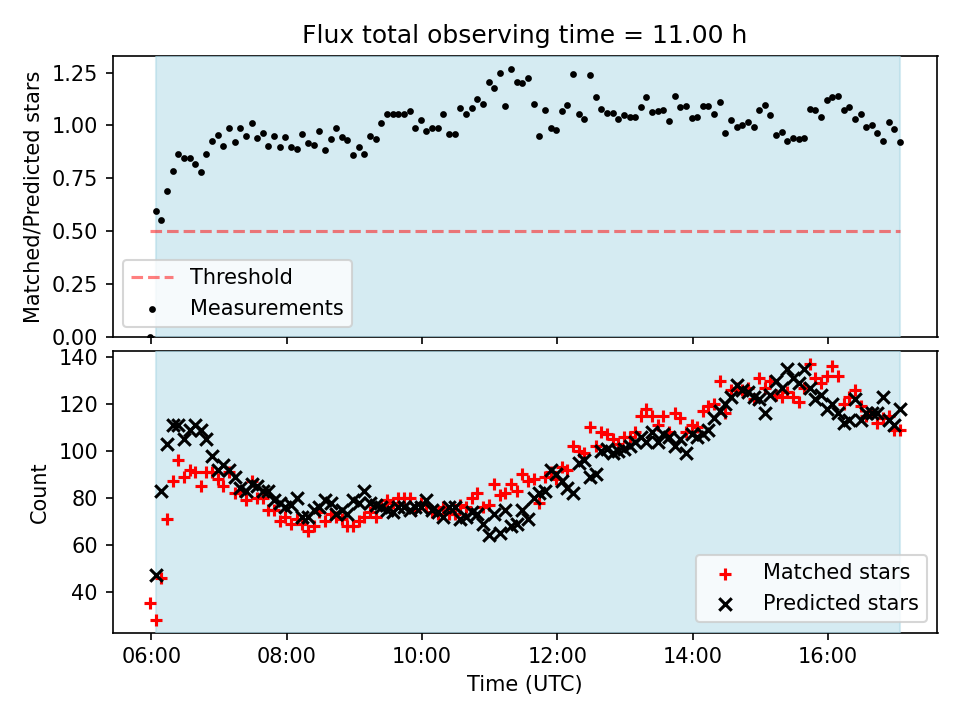 Flux total observing time = 11.00 h

Matched/Predicted stars

1.25
1.00
0.75
0.50
0.25
0.00

Threshold
Measurements

Count

140
120
100
80
60
40

Matched stars
Predicted stars

06:00
08:00
10:00
12:00
14:00
16:00

Time (UTC)